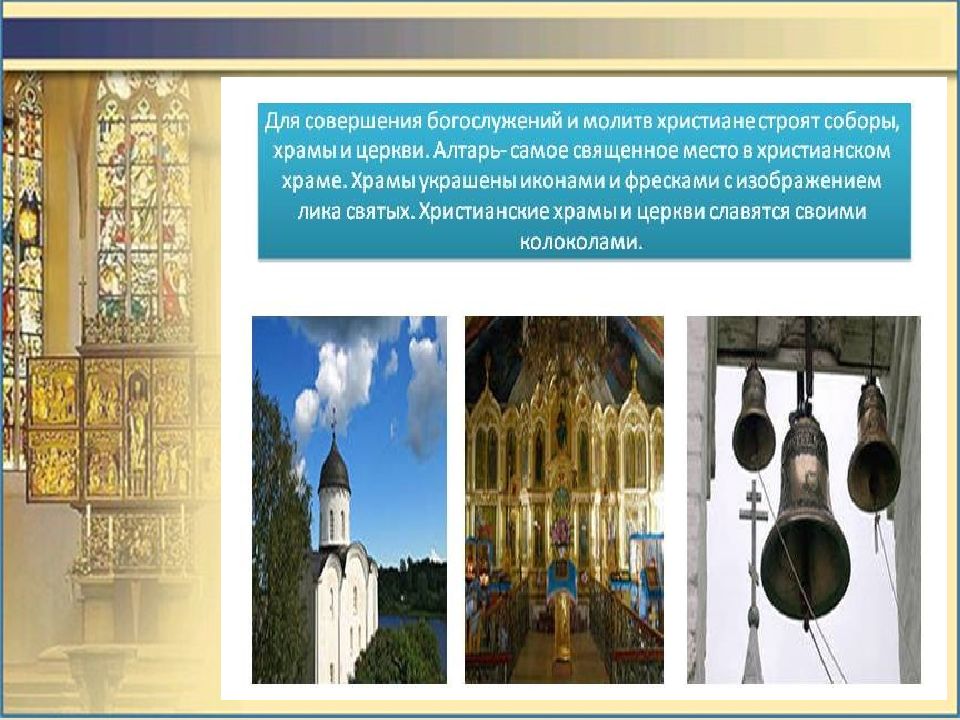 Для совершения богослужений и молитв христиане строят соборы, храмы и церкви. Алтарь- самое священное место в христианском храме. Храмы украшены иконами и фресками с изображением лика святых. Христианские храмы и церкви славятся своими колоколами.